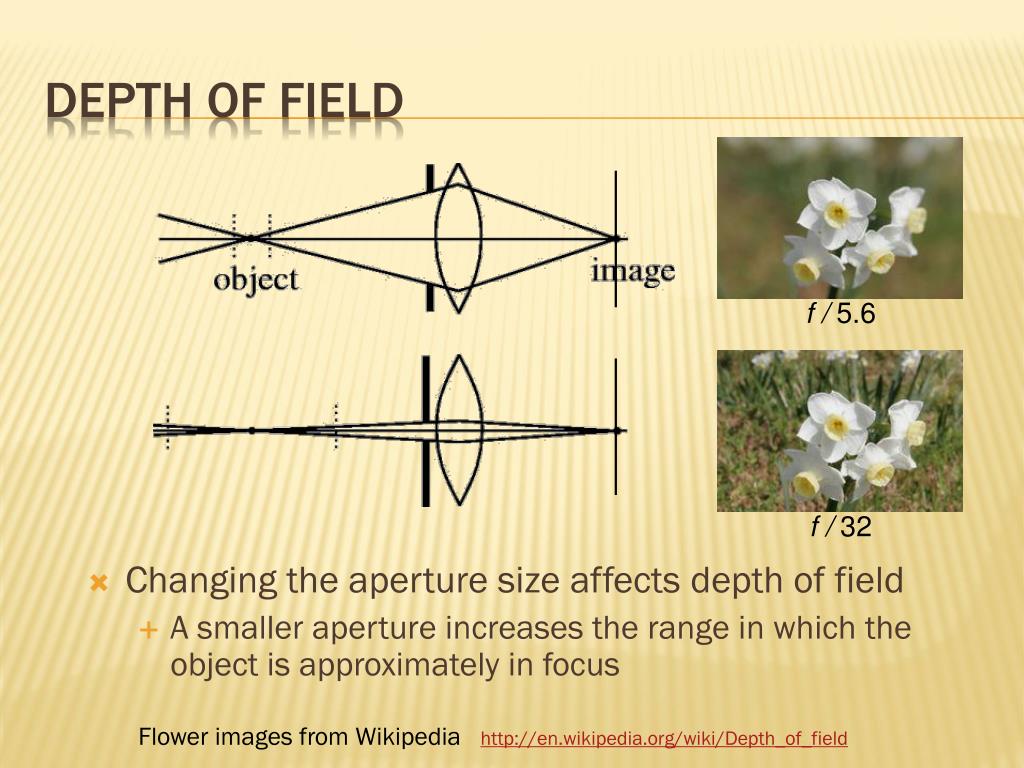 DEPTH OF FIELD

object

image

f / 5.6

f / 32

Changing the aperture size affects depth of field

A smaller aperture increases the range in which the object is approximately in focus

Flower images from Wikipedia http://en.wikipedia.org/wiki/Depth_of_field